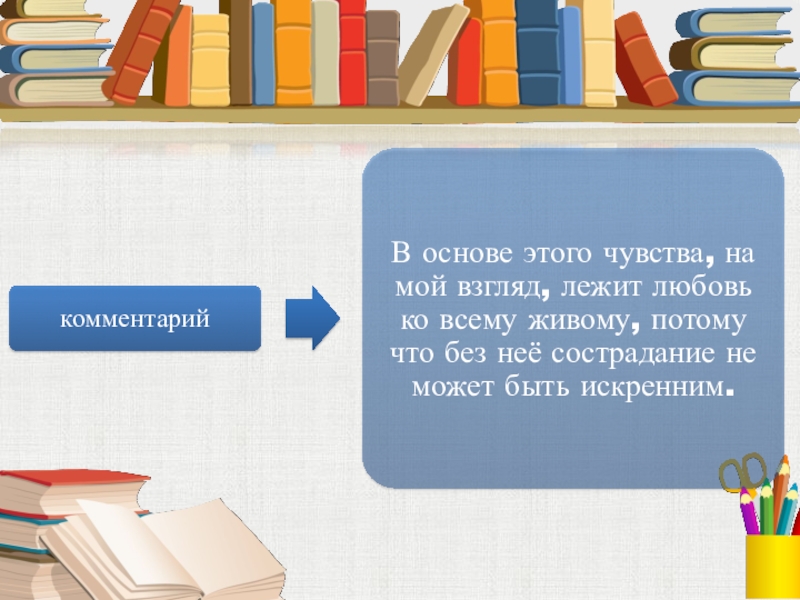 комментарий

В основе этого чувства, на мой взгляд, лежит любовь ко всему живому, потому что без неё сострадание не может быть искренним.